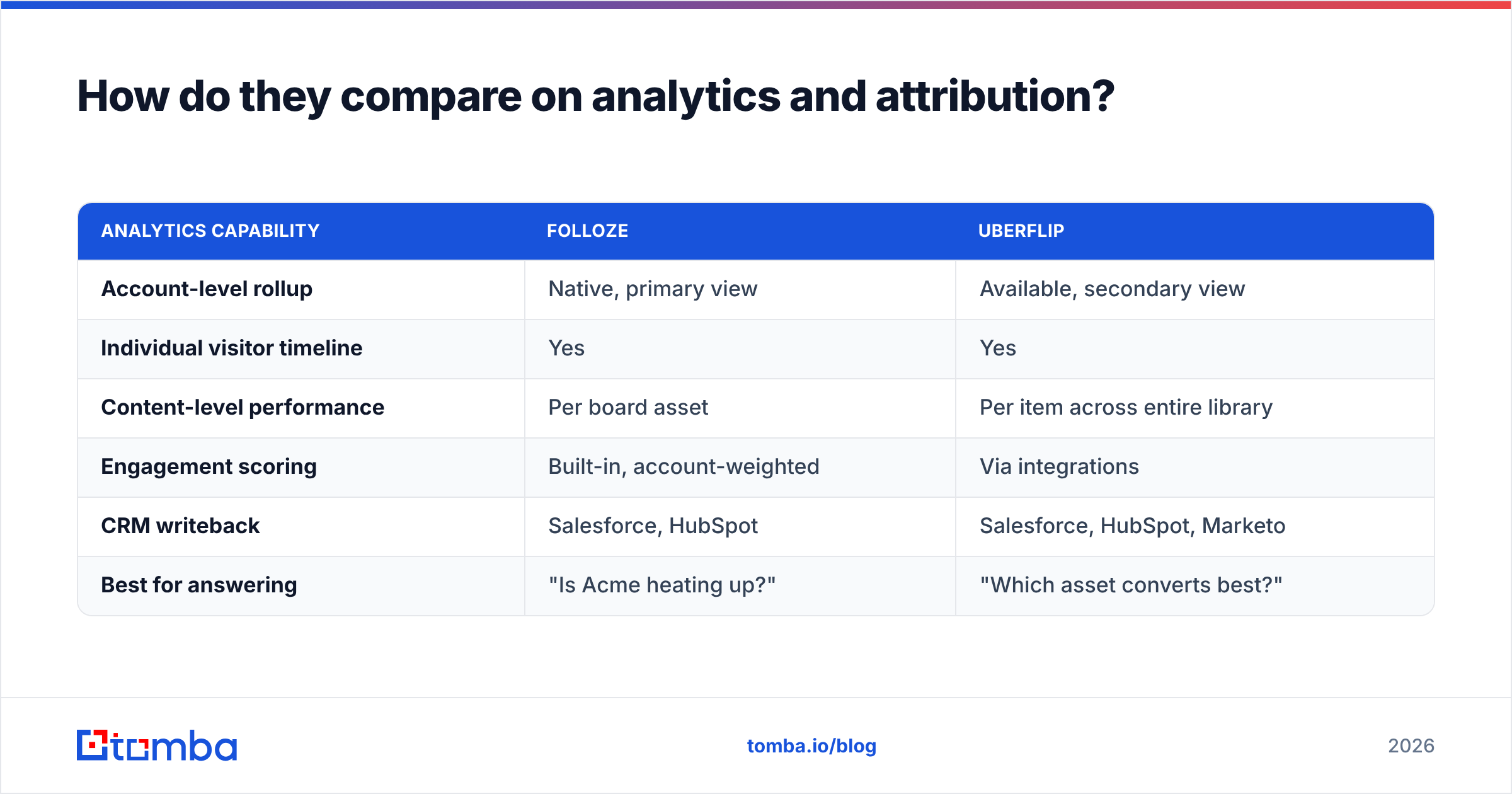 How do they compare on analytics and attribution?

| ANALYTICS CAPABILITY | FOLLOZE | UBERFLIP |
|---|---|---|
| Account-level rollup | Native, primary view | Available, secondary view |
| Individual visitor timeline | Yes | Yes |
| Content-level performance | Per board asset | Per item across entire library |
| Engagement scoring | Built-in, account-weighted | Via integrations |
| CRM writeback | Salesforce, HubSpot | Salesforce, HubSpot, Marketo |
| Best for answering | "Is Acme heating up?" | "Which asset converts best?" |

tomba

tomba.io/blog

2026